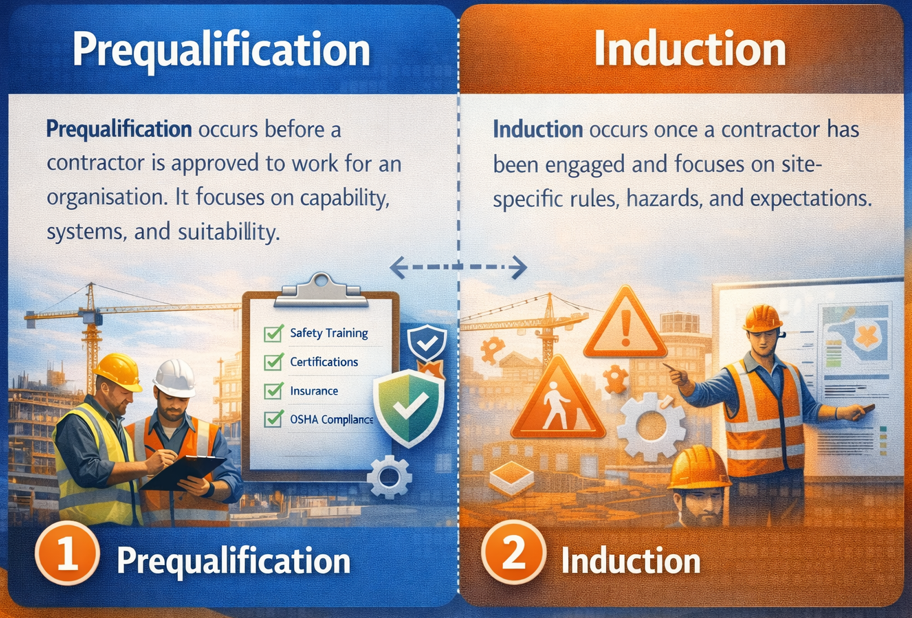 Prequalification

Prequalification occurs before a contractor is approved to work for an organisation. It focuses on capability, systems, and suitability.

Safety Training
Certifications
Insurance
OSHA Compliance

1 Prequalification

Induction

Induction occurs once a contractor has been engaged and focuses on site-specific rules, hazards, and expectations.

2 Induction